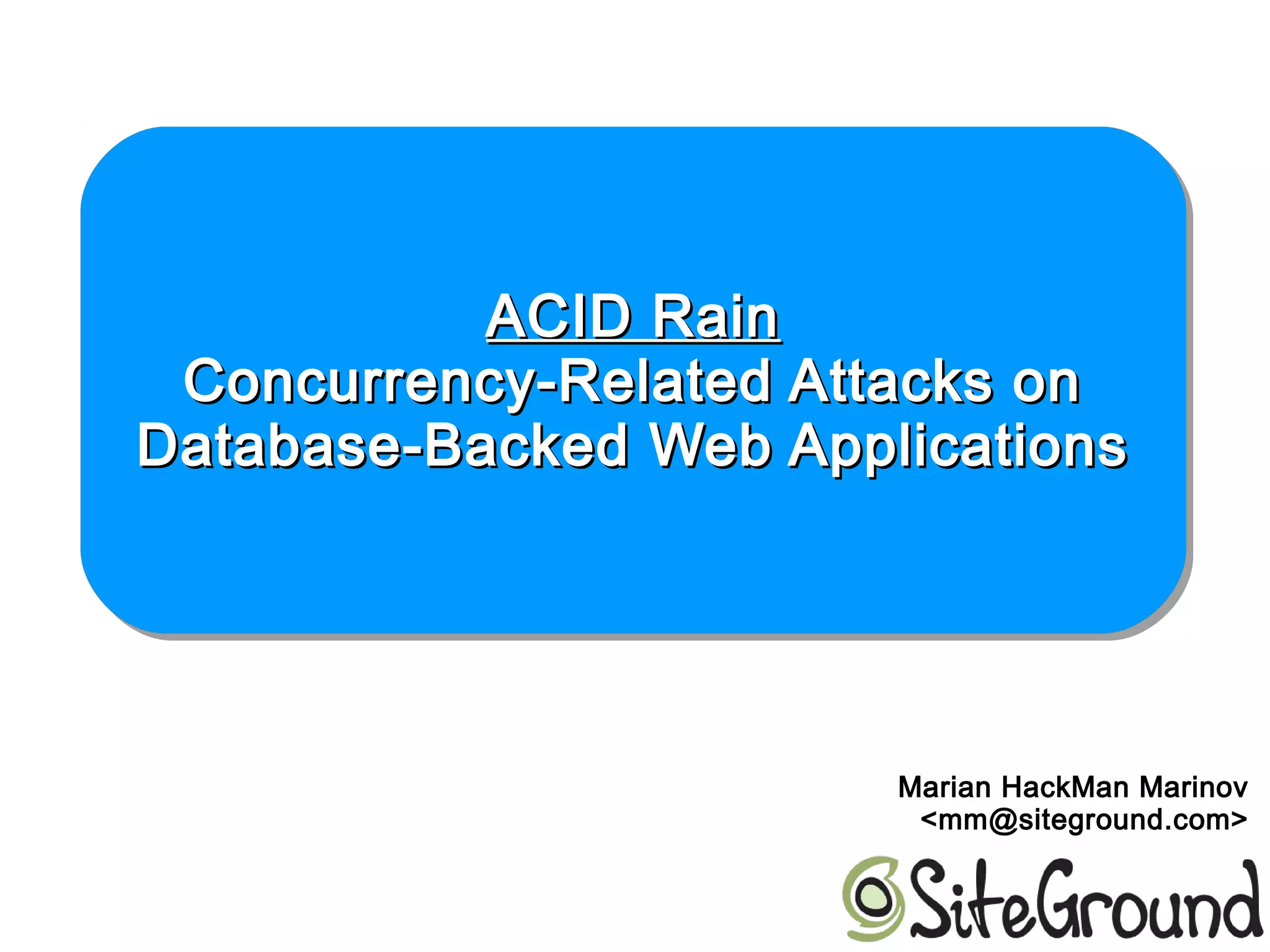 ACID Rain
Concurrency-Related Attacks on Database-Backed Web Applications

Marian HackMan Marinov
<mm@siteground.com>

SiteGround